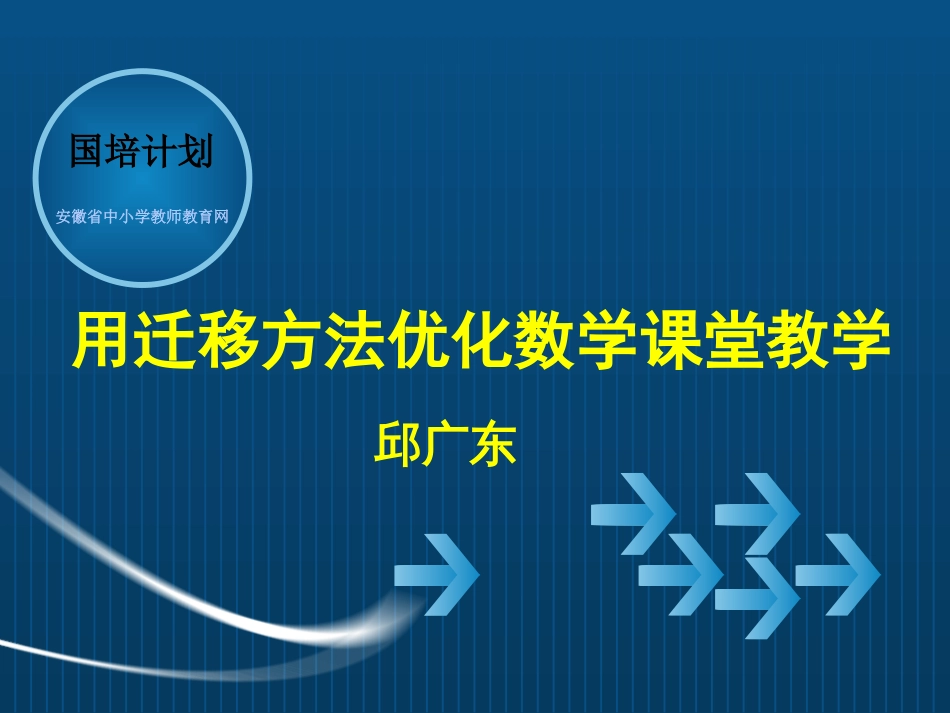 国培计划

安徽省中小学教师教育网

用迁移方法优化数学课堂教学

邱广东